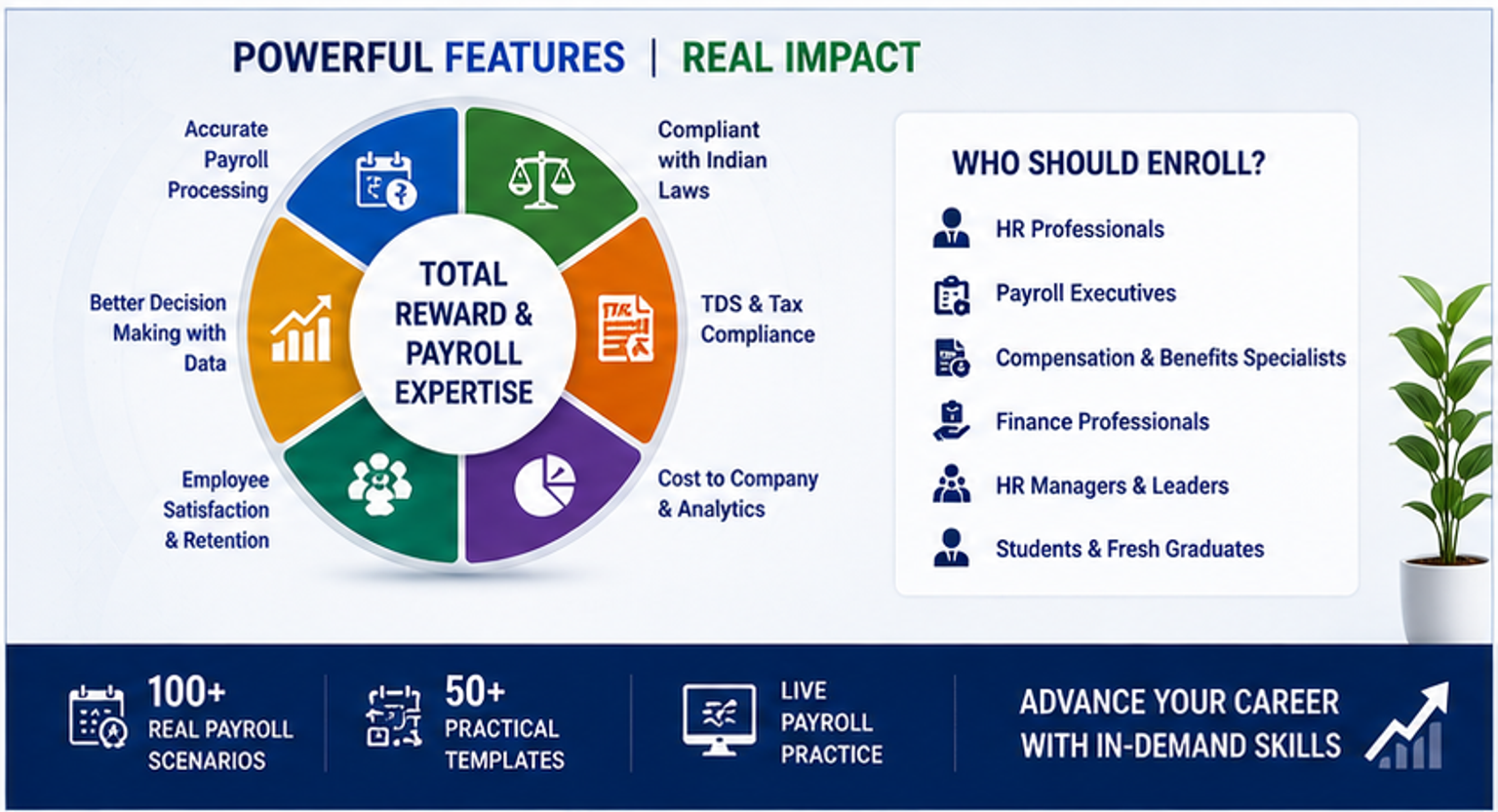 POWERFUL FEATURES | REAL IMPACT

Accurate Payroll Processing

Compliant with Indian Laws

Better Decision Making with Data

TOTAL REWARD & PAYROLL EXPERTISE

TDS & Tax Compliance

Employee Satisfaction & Retention

Cost to Company & Analytics

WHO SHOULD ENROLL?

HR Professionals

Payroll Executives

Compensation & Benefits Specialists

Finance Professionals

HR Managers & Leaders

Students & Fresh Graduates

100+ REAL PAYROLL SCENARIOS

50+ PRACTICAL TEMPLATES

LIVE PAYROLL PRACTICE

ADVANCE YOUR CAREER WITH IN-DEMAND SKILLS